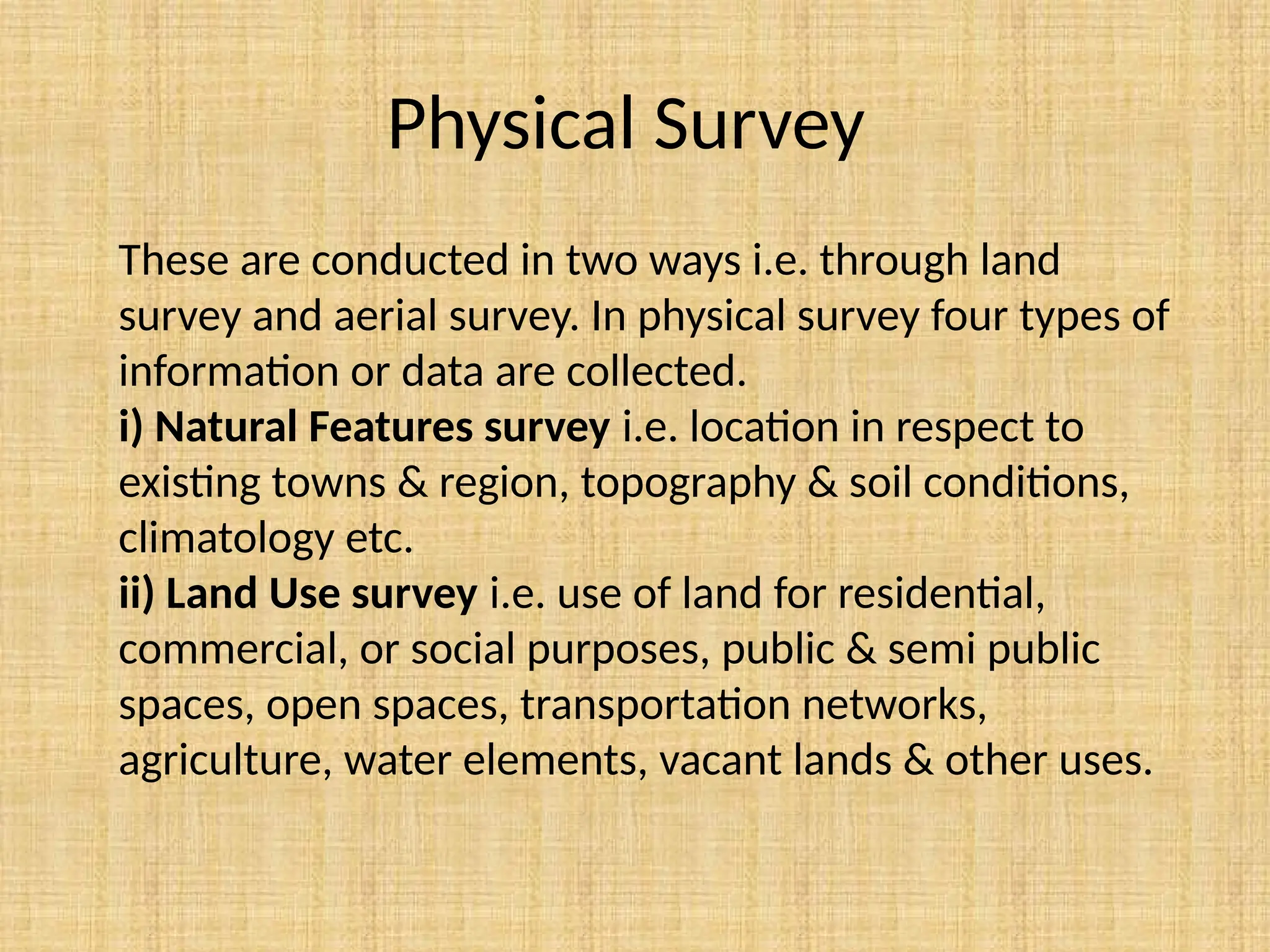 Physical Survey

These are conducted in two ways i.e. through land survey and aerial survey. In physical survey four types of information or data are collected.
i) Natural Features survey i.e. location in respect to existing towns & region, topography & soil conditions, climatology etc.
ii) Land Use survey i.e. use of land for residential, commercial, or social purposes, public & semi public spaces, open spaces, transportation networks, agriculture, water elements, vacant lands & other uses.